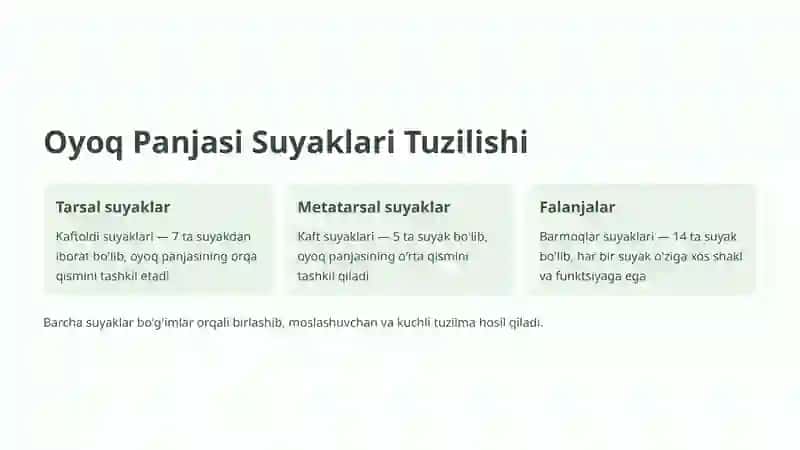 Oyoq Panjasi Suyaklari Tuzilishi

Tarsal suyaklar

Kaftoldi suyaklari — 7 ta suyakdan iborat bo'lib, oyoq panjasining orqa qismini tashkil etadi

Metatarsal suyaklar

Kaft suyaklari — 5 ta suyak bo'lib, oyoq panjasining o'rta qismini tashkil qiladi

Falanjalar

Barmoqlar suyaklari — 14 ta suyak bo'lib, har bir suyak o'ziga xos shakl va funktsiyaga ega

Barcha suyaklar bo'g'imlar orqali birlashib, moslashuvchan va kuchli tuzilma hosil qiladi.